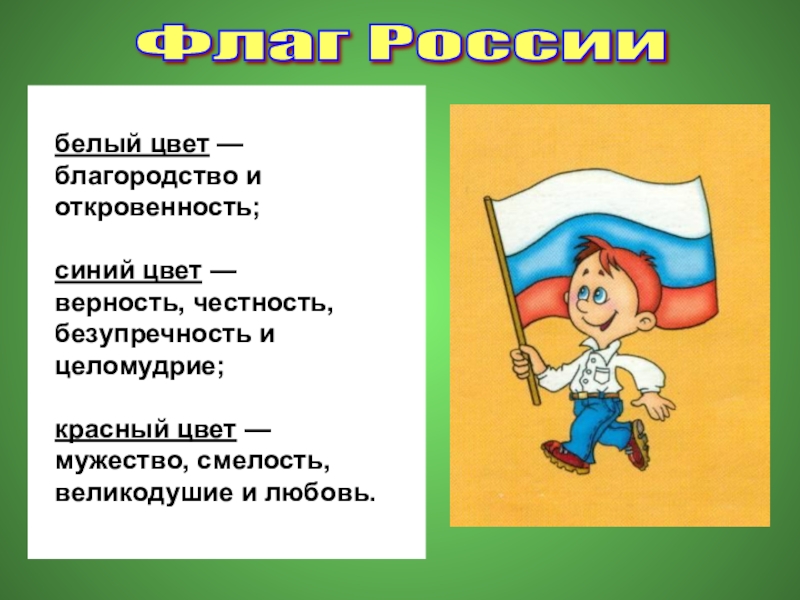 Флаг России

белый цвет — благородство и откровенность;

синий цвет — верность, честность, безупречность и целомудрие;

красный цвет — мужество, смелость, великодушие и любовь.